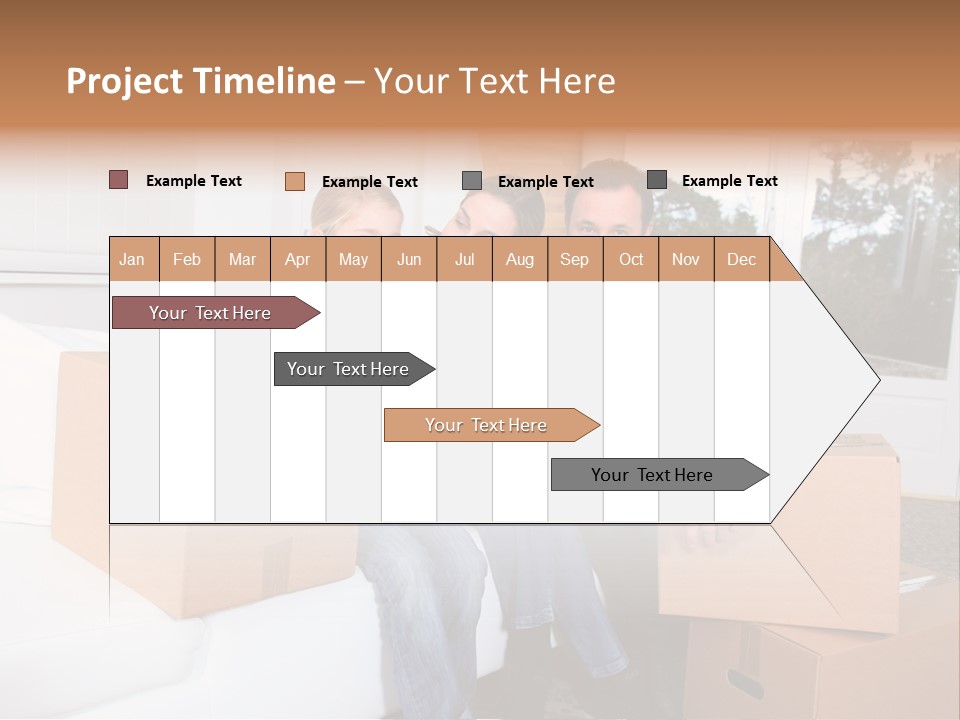 Project Timeline – Your Text Here

Example Text
Example Text
Example Text
Example Text

| Jan | Feb | Mar | Apr | May | Jun | Jul | Aug | Sep | Oct | Nov | Dec |
|---|---|---|---|---|---|---|---|---|---|---|---|

Your Text Here
Your Text Here
Your Text Here
Your Text Here